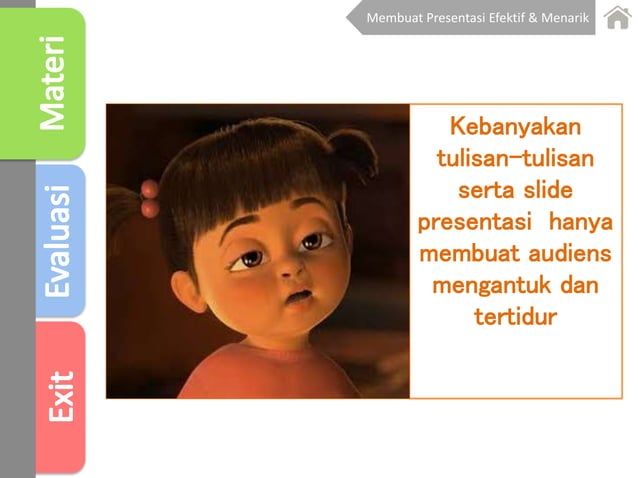 Materi

Evaluasi

Exit

Membuat Presentasi Efektif & Menarik

Kebanyakan tulisan-tulisan serta slide presentasi hanya membuat audiens mengantuk dan tertidur